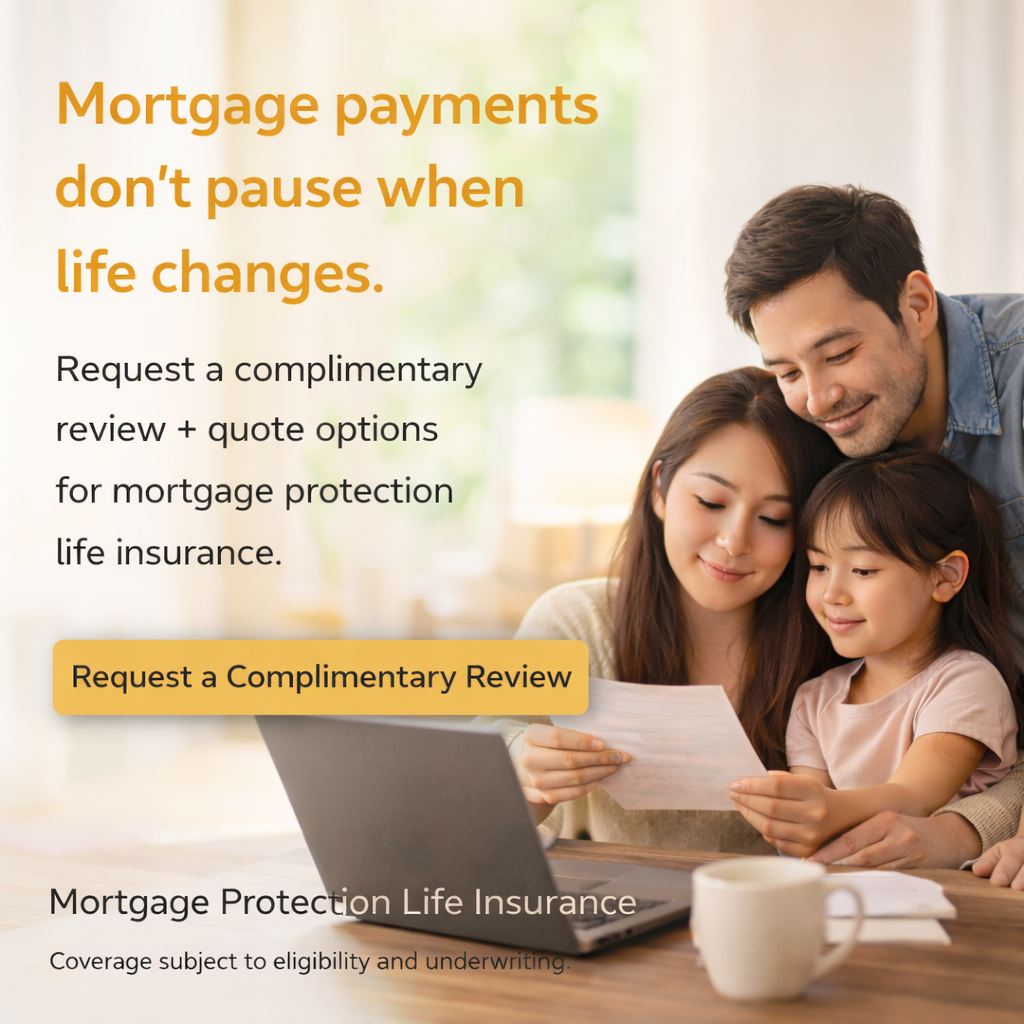 Mortgage payments don't pause when life changes.

Request a complimentary review + quote options for mortgage protection life insurance.

Request a Complimentary Review

Mortgage Protection Life Insurance

Coverage subject to eligibility and underwriting.